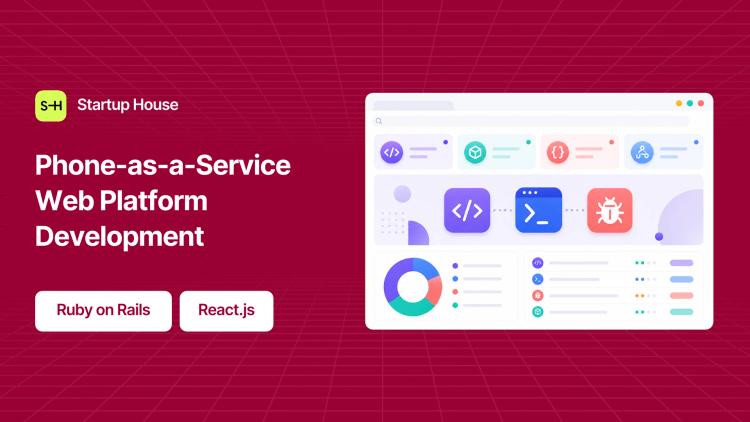 S-H Startup House

Phone-as-a-Service Web Platform Development

Ruby on Rails

React.js